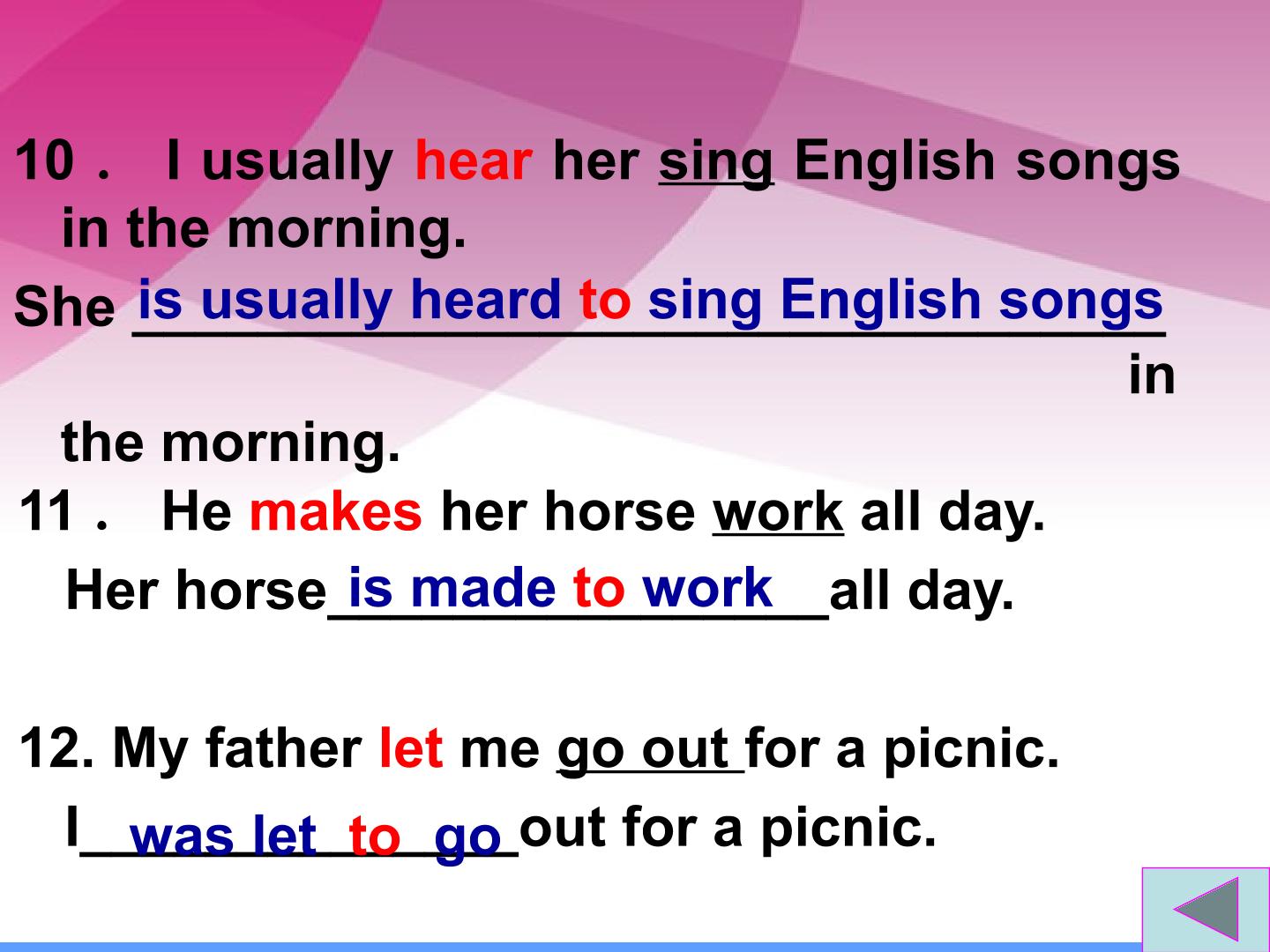 10． I usually hear her sing English songs in the morning.

She is usually heard to sing English songs in the morning.

11． He makes her horse work all day.

Her horse is made to work all day.

12. My father let me go out for a picnic.

I was let to go out for a picnic.